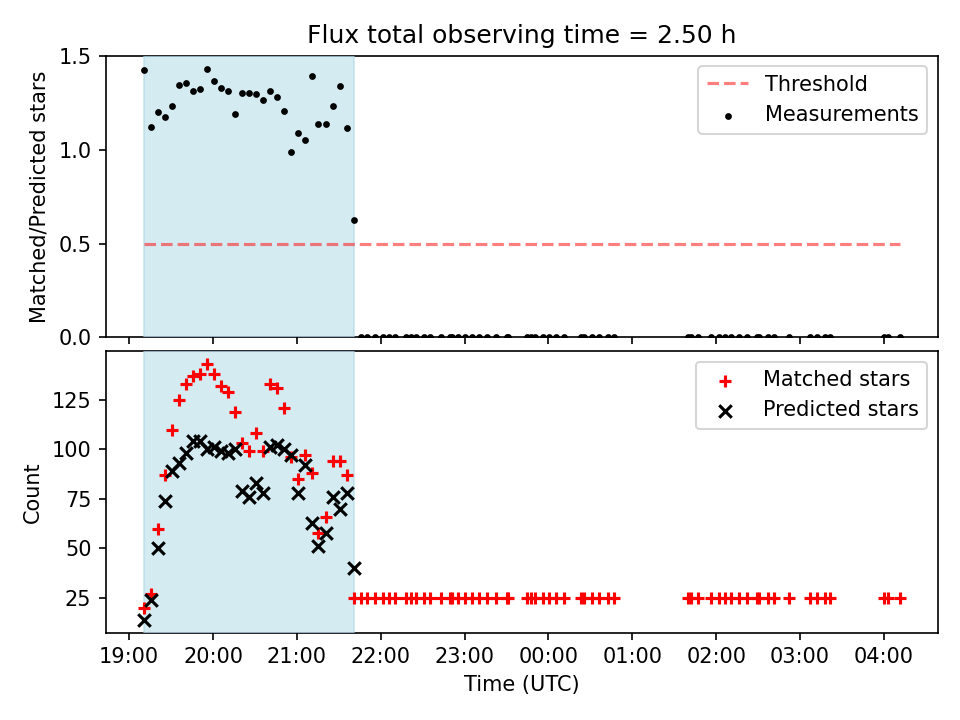 Flux total observing time = 2.50 h

Matched/Predicted stars

1.5
1.0
0.5
0.0

Threshold
Measurements

Count

125
100
75
50
25

Matched stars
Predicted stars

19:00 20:00 21:00 22:00 23:00 00:00 01:00 02:00 03:00 04:00

Time (UTC)